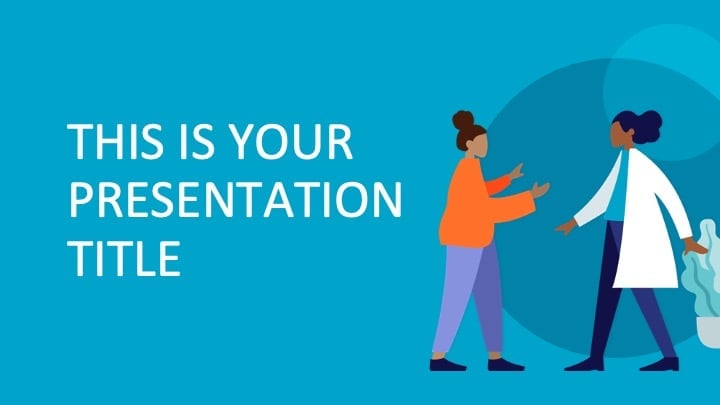 THIS IS YOUR PRESENTATION TITLE